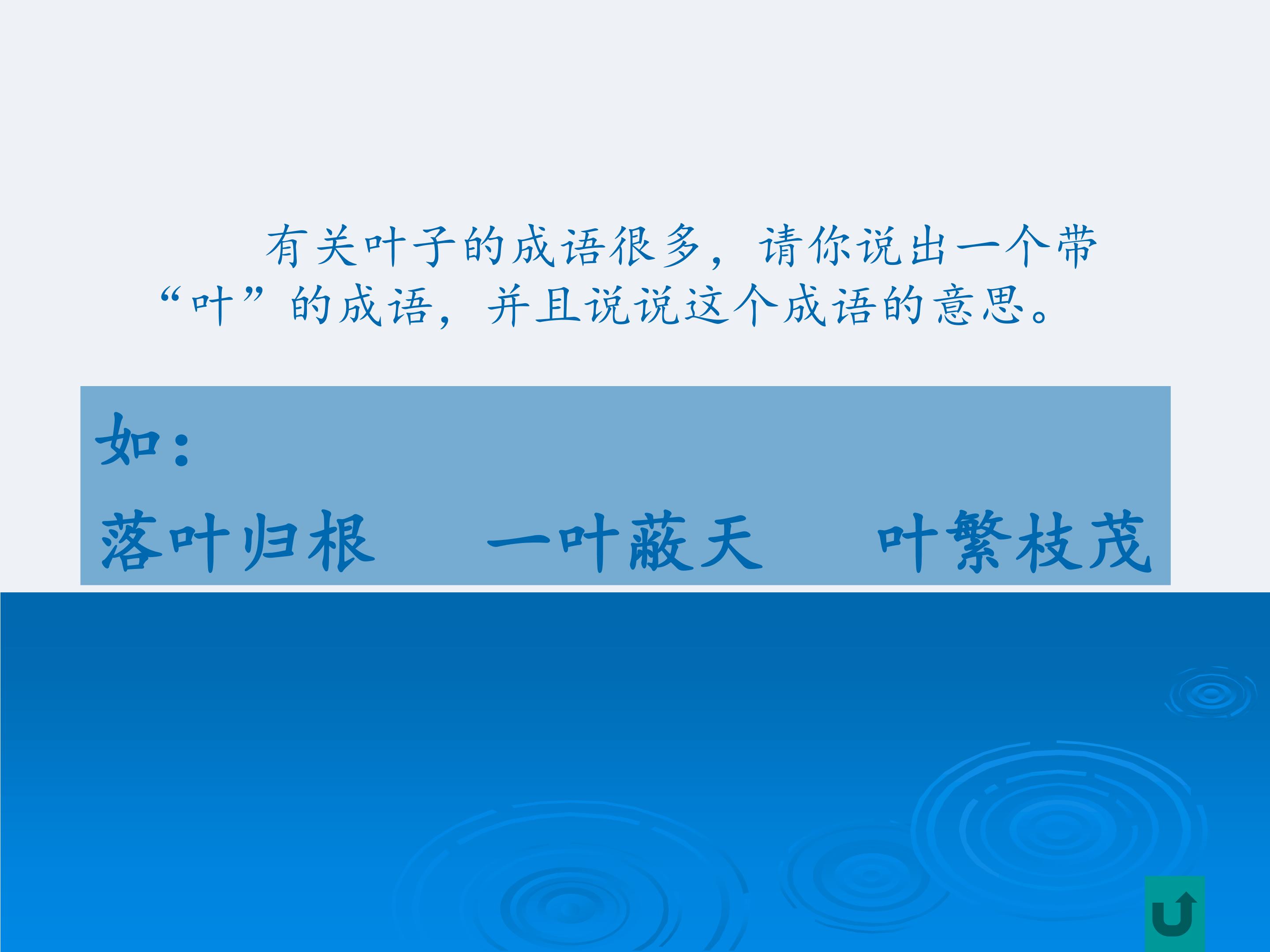 有关叶子的成语很多，请你说出一个带“叶”的成语，并且说说这个成语的意思。

如：

落叶归根　一叶蔽天　叶繁枝茂